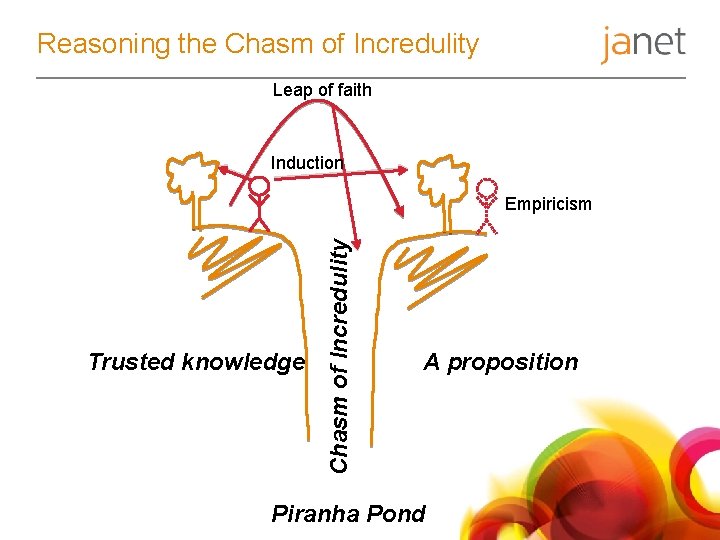 Reasoning the Chasm of Incredulity

janet

Leap of faith

Induction

Empiricism

Trusted knowledge

Chasm of Incredulity

A proposition

Piranha Pond